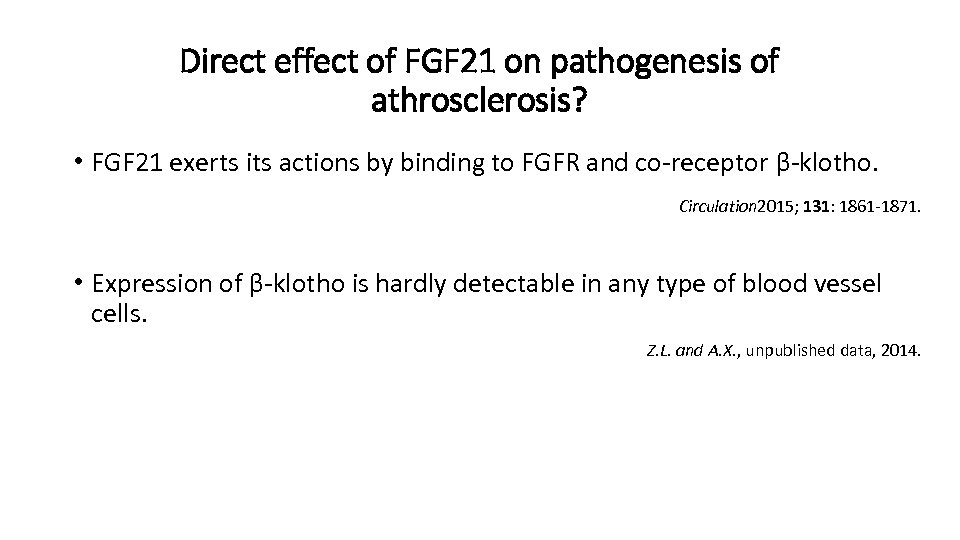 Direct effect of FGF21 on pathogenesis of athrosclerosis?

• FGF21 exerts its actions by binding to FGFR and co-receptor β-klotho.

Circulation2015; 131: 1861-1871.

• Expression of β-klotho is hardly detectable in any type of blood vessel cells.

Z.L. and A.X., unpublished data, 2014.